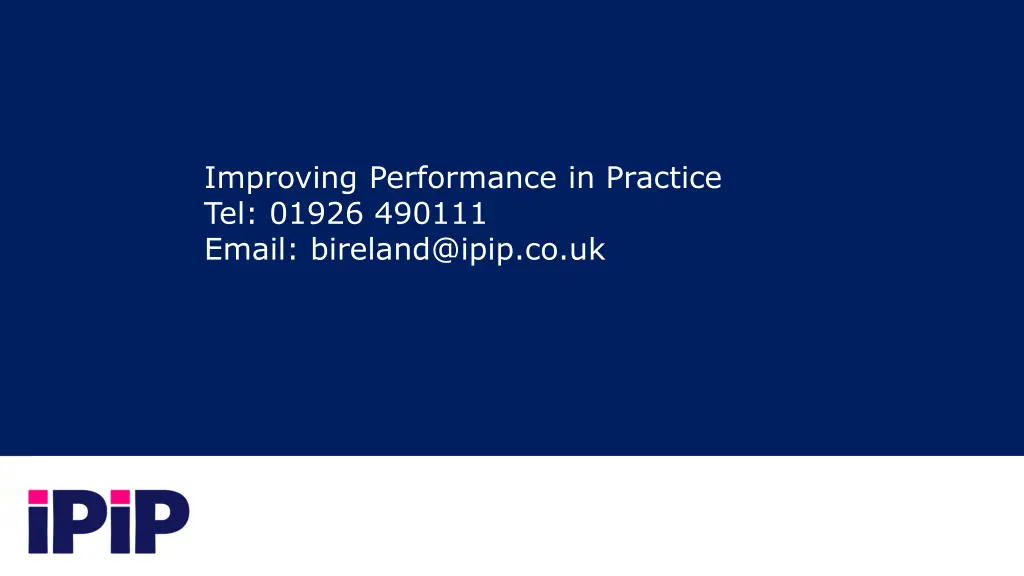 Improving Performance in Practice
Tel: 01926 490111
Email: bireland@ipip.co.uk

iPiP